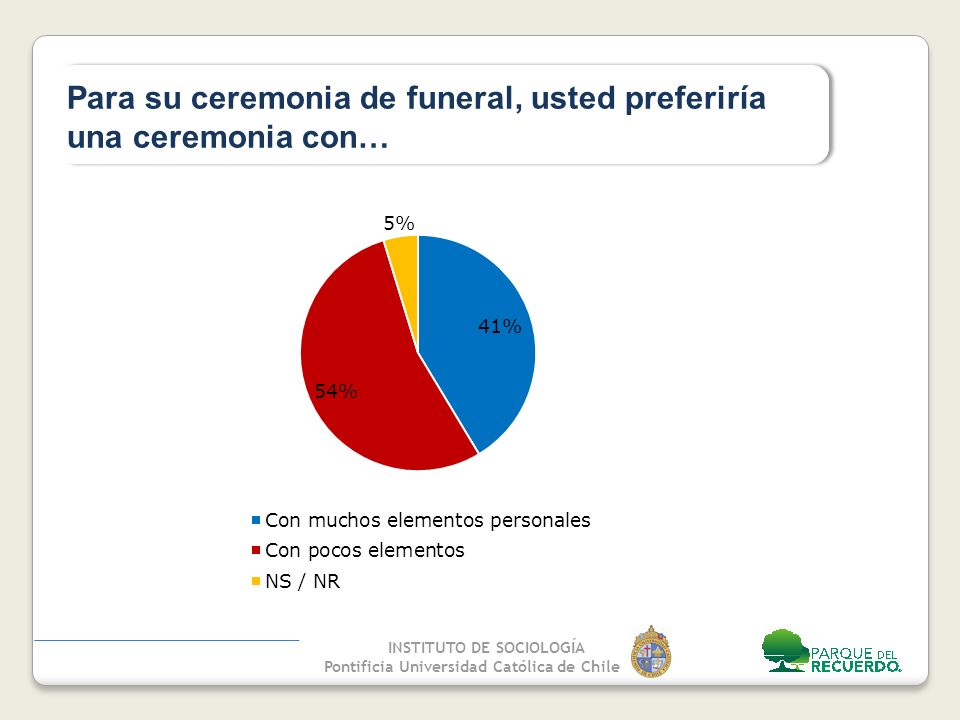 Para su ceremonia de funeral, usted preferiría una ceremonia con…

5%

41%

54%

Con muchos elementos personales
Con pocos elementos
NS / NR

INSTITUTO DE SOCIOLOGÍA
Pontificia Universidad Católica de Chile

PARQUE DEL RECUERDO